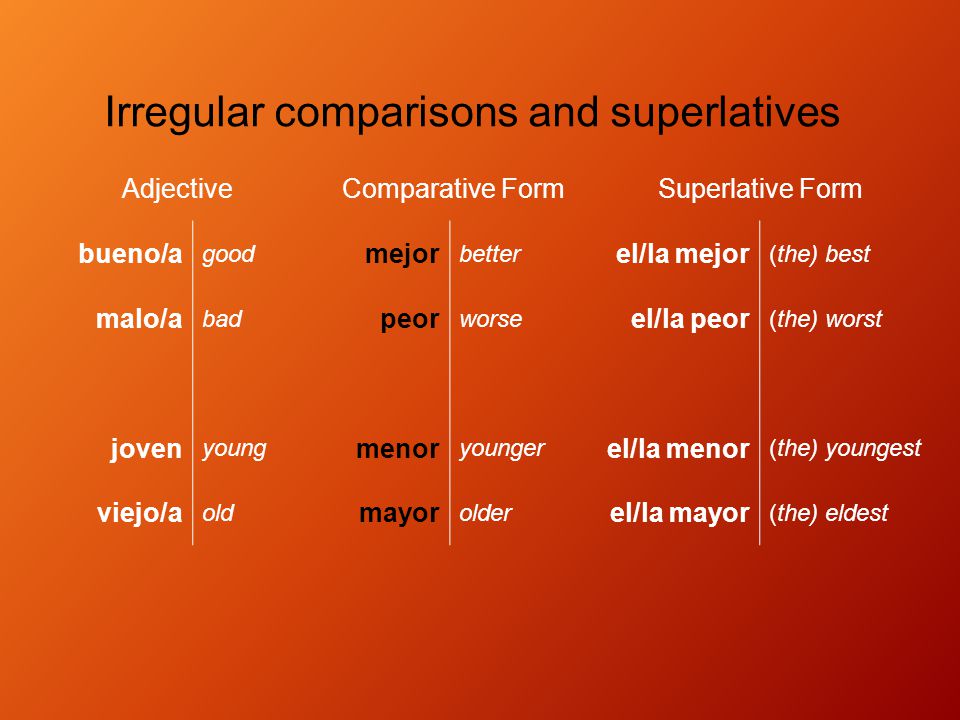 Irregular comparisons and superlatives

| Adjective | | Comparative Form | | Superlative Form | |
|---|---|---|---|---|---|
| bueno/a | good | mejor | better | el/la mejor | (the) best |
| malo/a | bad | peor | worse | el/la peor | (the) worst |
| joven | young | menor | younger | el/la menor | (the) youngest |
| viejo/a | old | mayor | older | el/la mayor | (the) eldest |